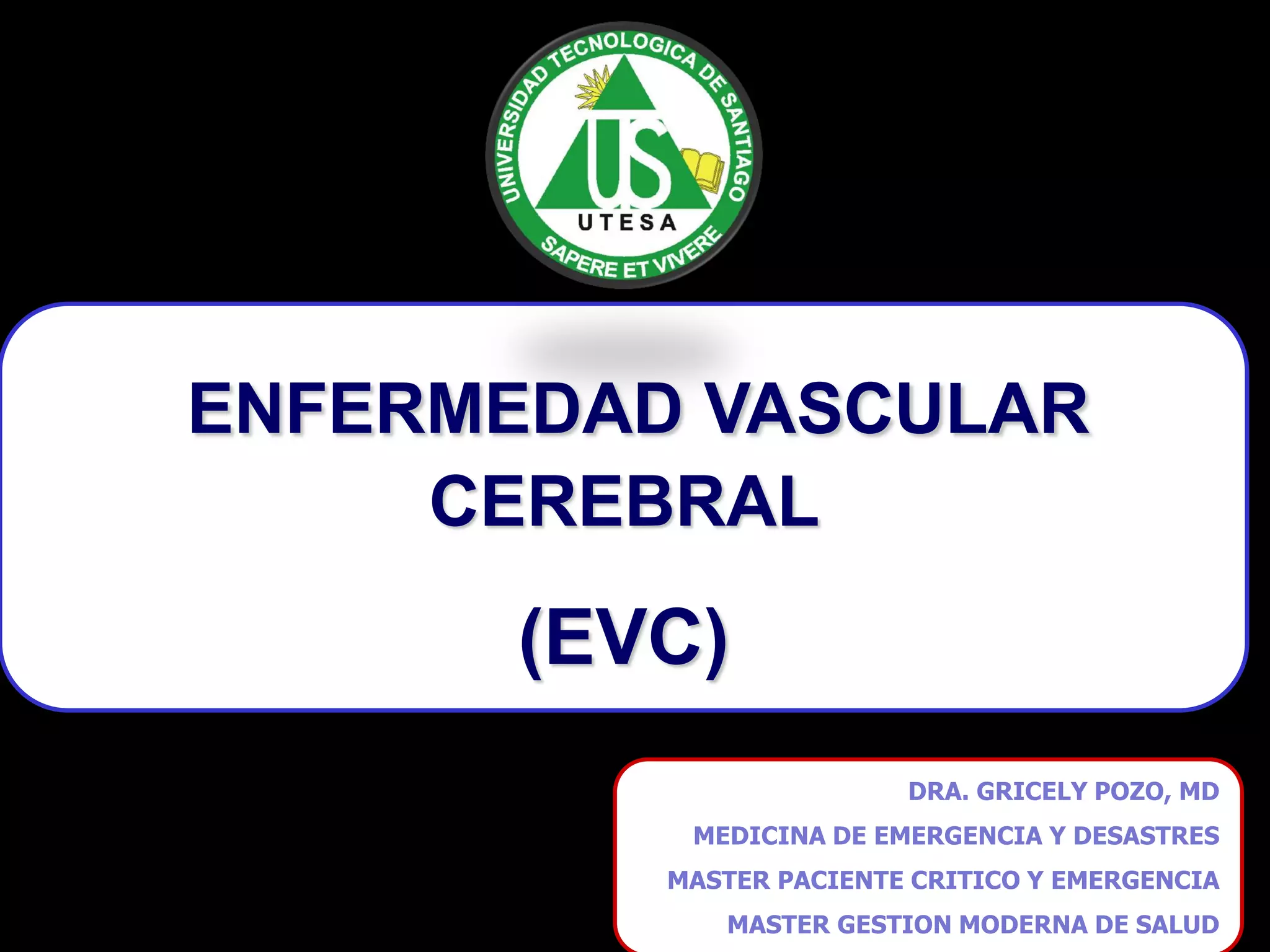 UNIVERSIDAD TECNOLOGICA DE SANTIAGO
US
UTESA
SAPERE ET VIVERE

ENFERMEDAD VASCULAR CEREBRAL

(EVC)

DRA. GRICELY POZO, MD
MEDICINA DE EMERGENCIA Y DESASTRES
MASTER PACIENTE CRITICO Y EMERGENCIA
MASTER GESTION MODERNA DE SALUD